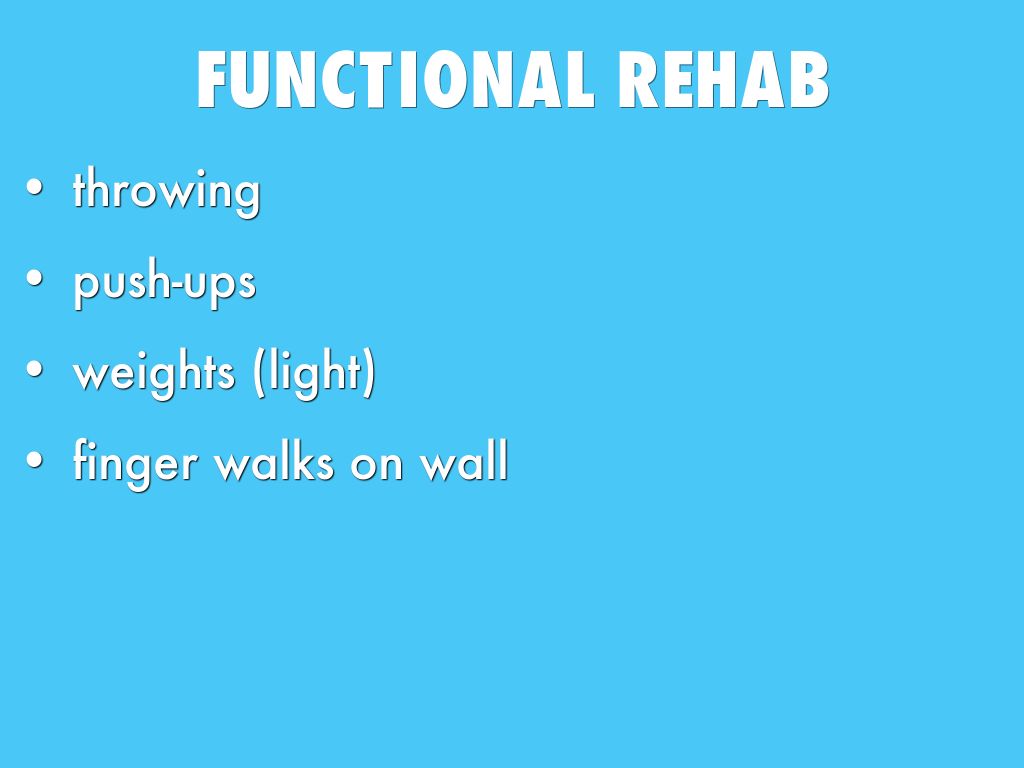 FUNCTIONAL REHAB

• throwing
• push-ups
• weights (light)
• finger walks on wall